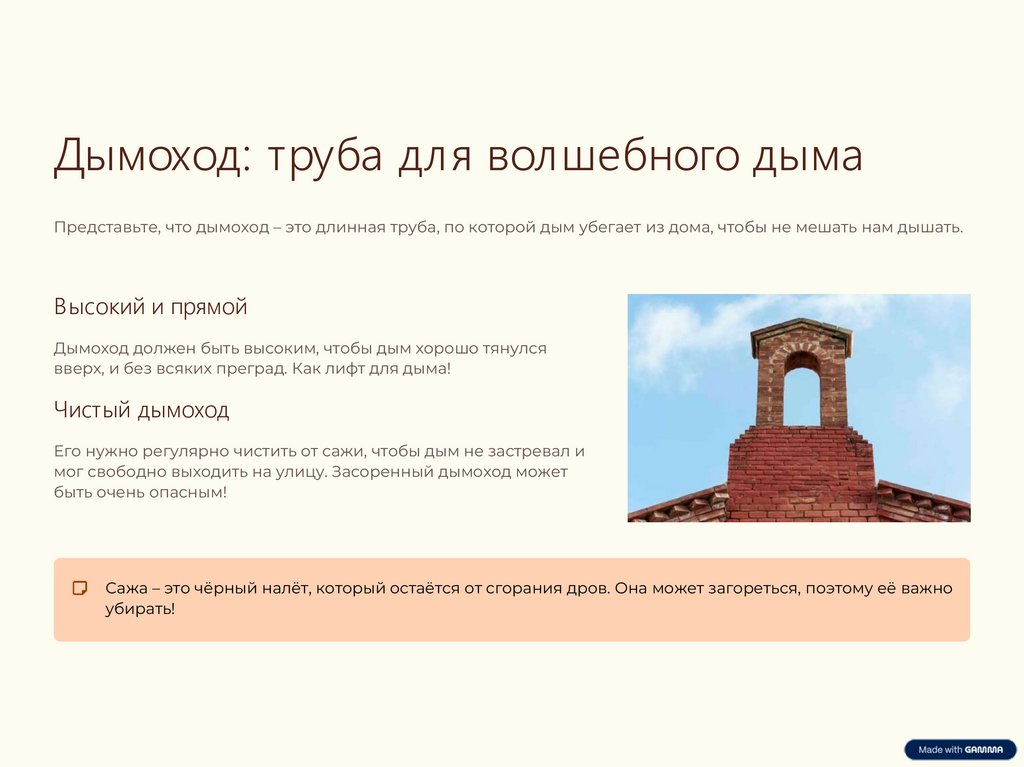 Дымоход: труба для волшебного дыма

Представьте, что дымоход – это длинная труба, по которой дым убегает из дома, чтобы не мешать нам дышать.

Высокий и прямой

Дымоход должен быть высоким, чтобы дым хорошо тянулся вверх, и без всяких преград. Как лифт для дыма!

Чистый дымоход

Его нужно регулярно чистить от сажи, чтобы дым не застревал и мог свободно выходить на улицу. Засоренный дымоход может быть очень опасным!

Сажа – это чёрный налёт, который остаётся от сгорания дров. Она может загореться, поэтому её важно убирать!

Made with GAMMA